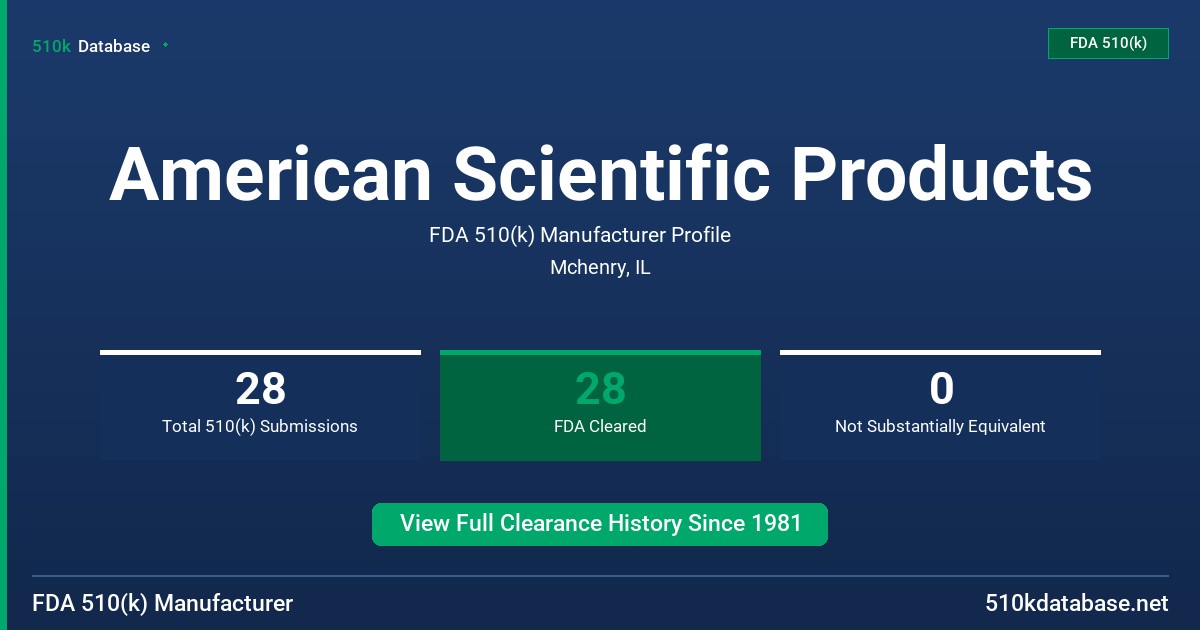 510k Database

FDA 510(k)

American Scientific Products

FDA 510(k) Manufacturer Profile

Mchenry, IL

28
Total 510(k) Submissions

28
FDA Cleared

0
Not Substantially Equivalent

View Full Clearance History Since 1981

FDA 510(k) Manufacturer

510kdatabase.net